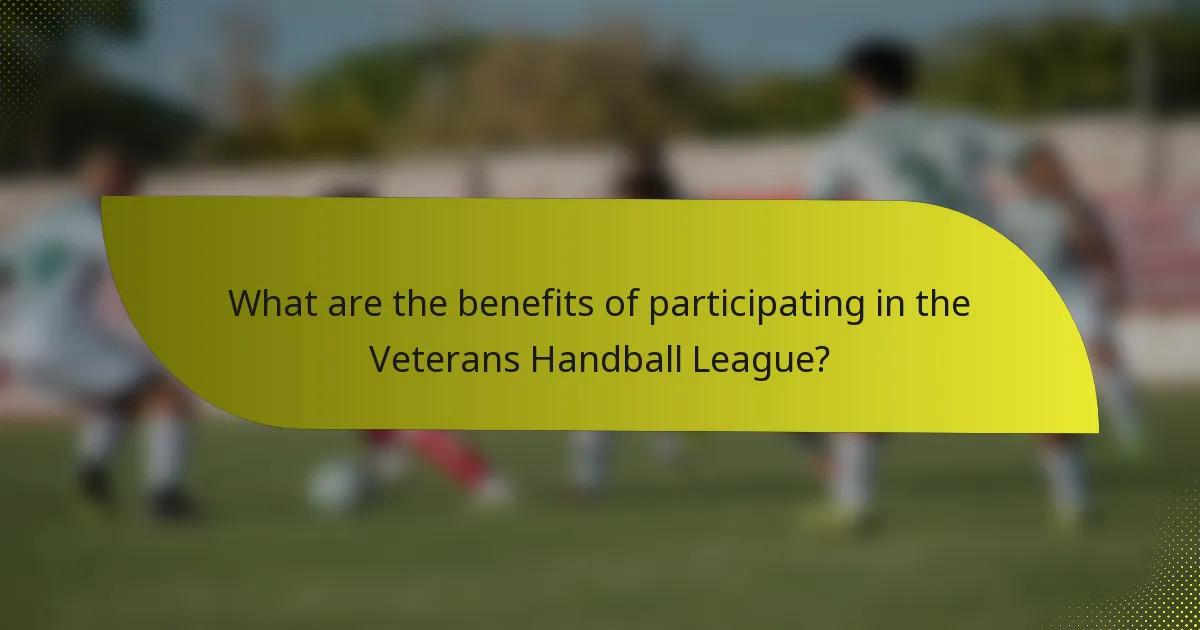 What are the benefits of participating in the Veterans Handball League?